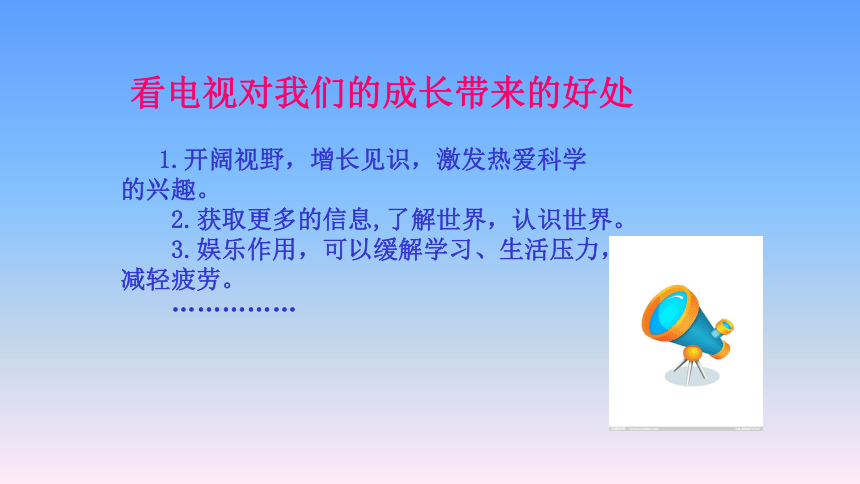 看电视对我们的成长带来的好处

1.开阔视野，增长见识，激发热爱科学的兴趣。

2.获取更多的信息,了解世界，认识世界。

3.娱乐作用，可以缓解学习、生活压力，减轻疲劳。

……………